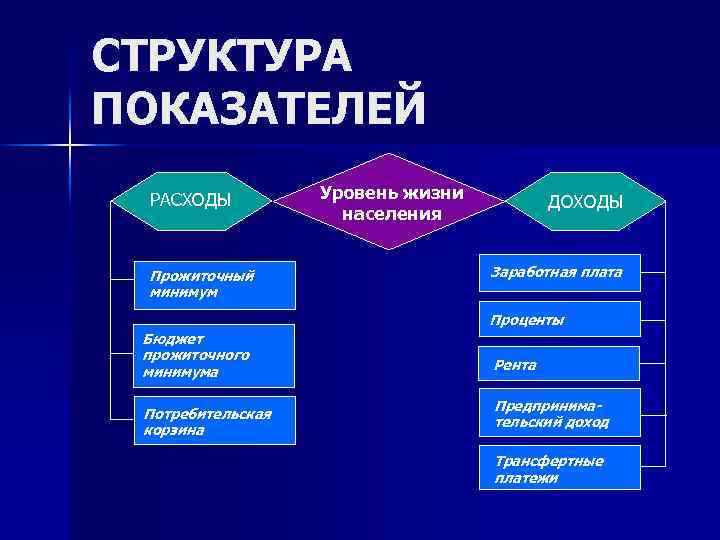 СТРУКТУРА ПОКАЗАТЕЛЕЙ

РАСХОДЫ

Уровень жизни населения

ДОХОДЫ

Прожиточный минимум

Бюджет прожиточного минимума

Потребительская корзина

Заработная плата

Проценты

Рента

Предпринимательский доход

Трансфертные платежи